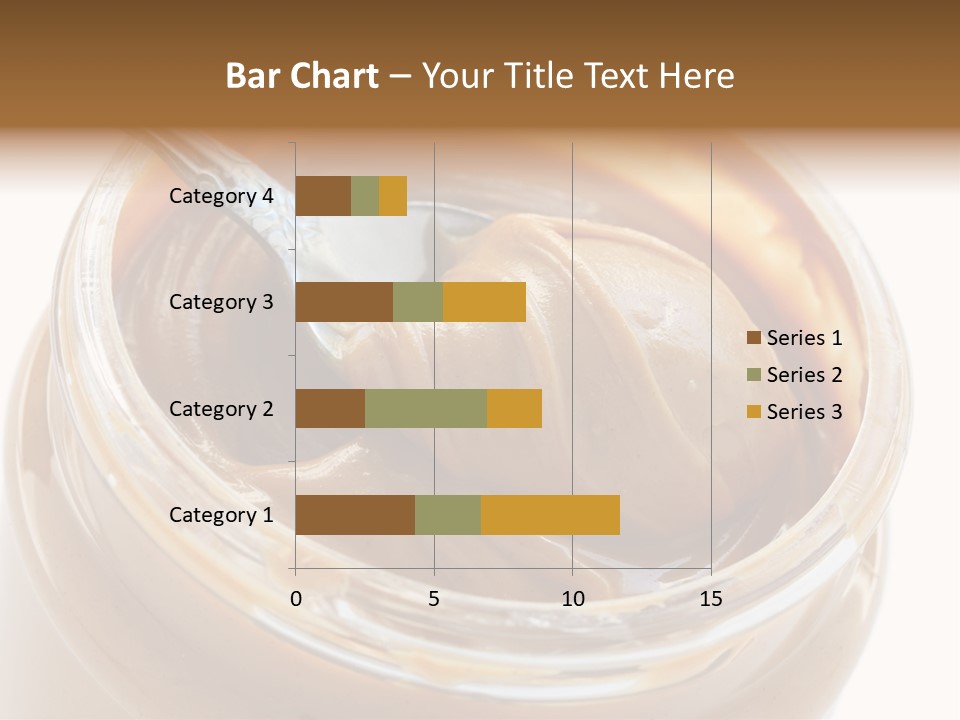 Bar Chart – Your Title Text Here

Category 4
Category 3
Category 2
Category 1

0
5
10
15

Series 1
Series 2
Series 3